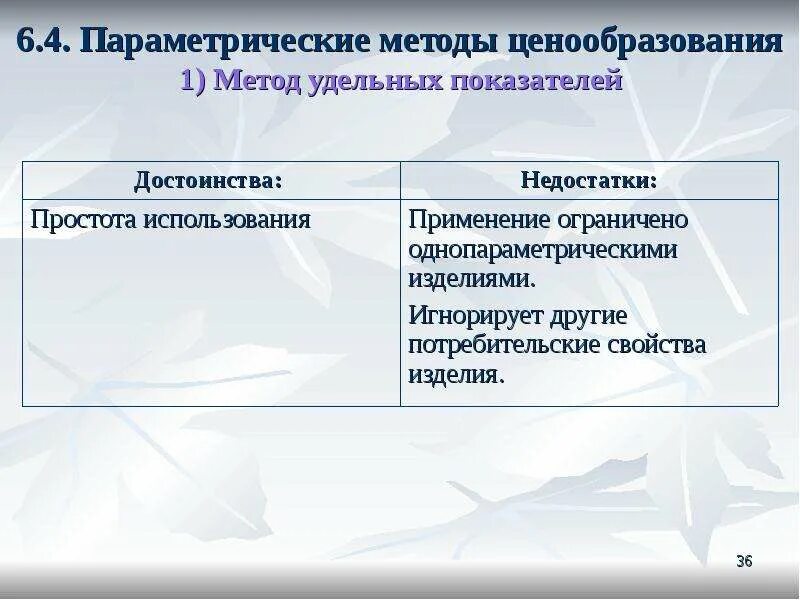 6.4. Параметрические методы ценообразования
1) Метод удельных показателей

| Достоинства: | Недостатки: |
|---|---|
| Простота использования | Применение ограничено однопараметрическими изделиями. Игнорирует другие потребительские свойства изделия. |

36